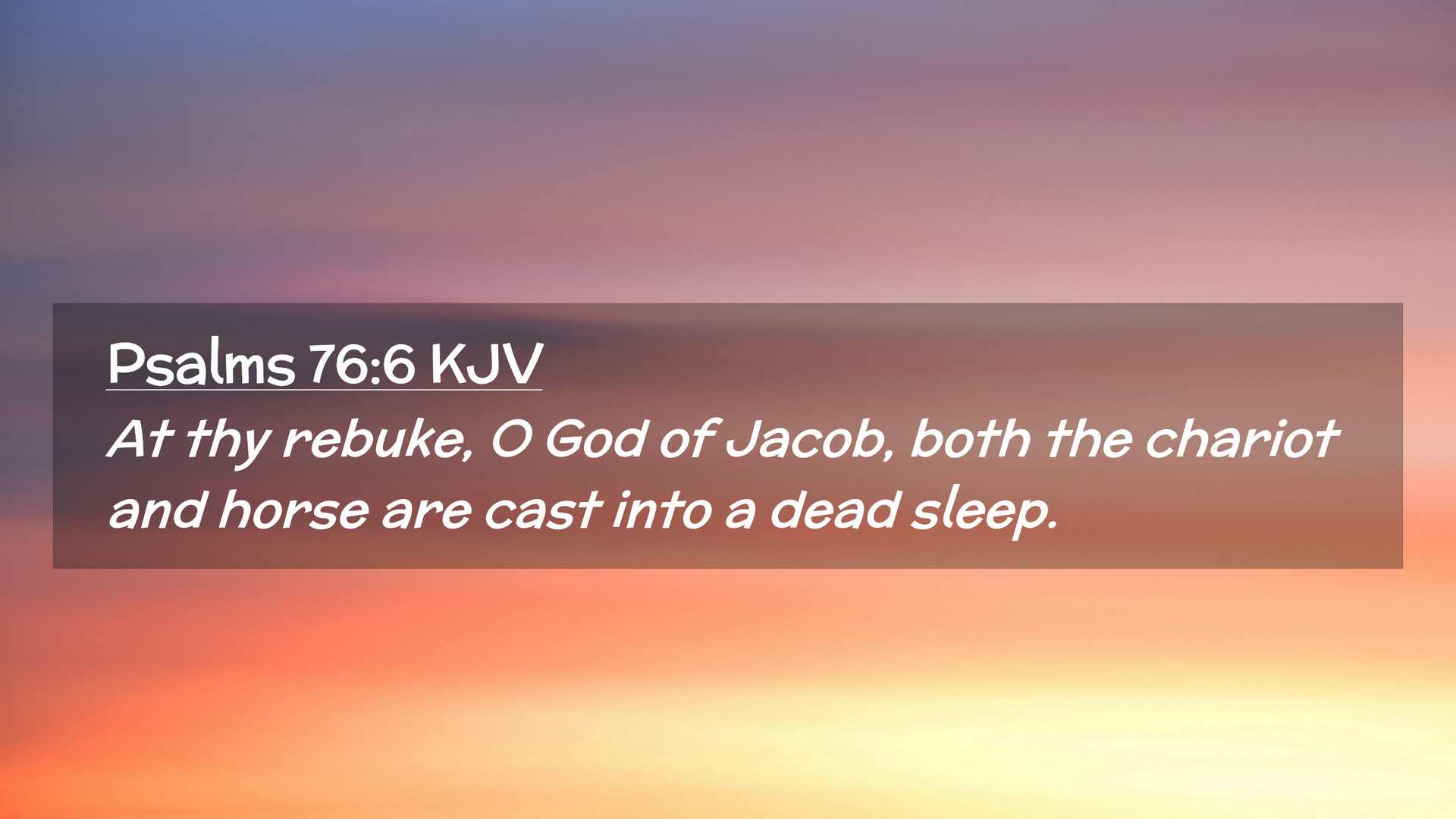 Psalms 76:6 KJV

At thy rebuke, O God of Jacob, both the chariot and horse are cast into a dead sleep.